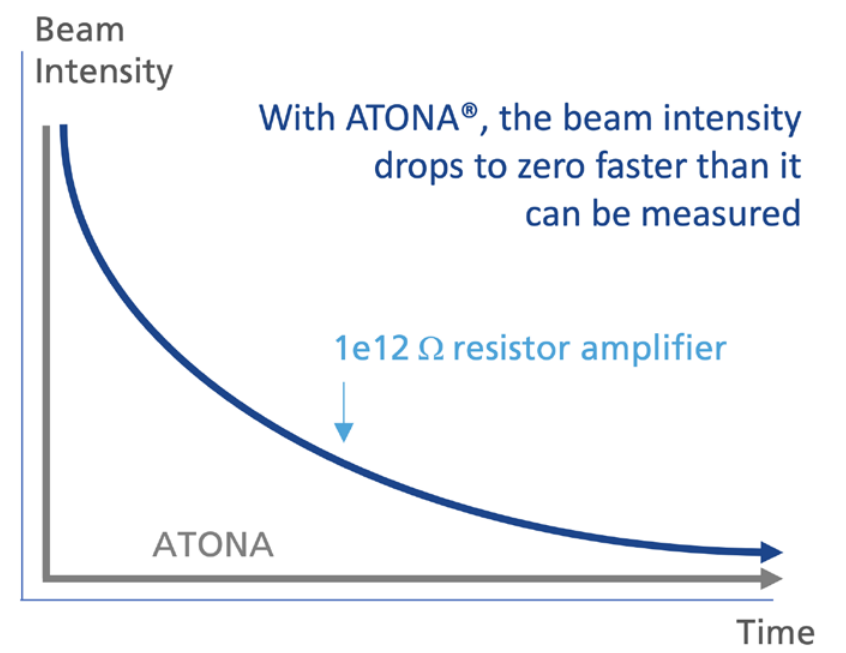 Beam Intensity

With ATONA®, the beam intensity drops to zero faster than it can be measured

1e12 Ω resistor amplifier

ATONA

Time